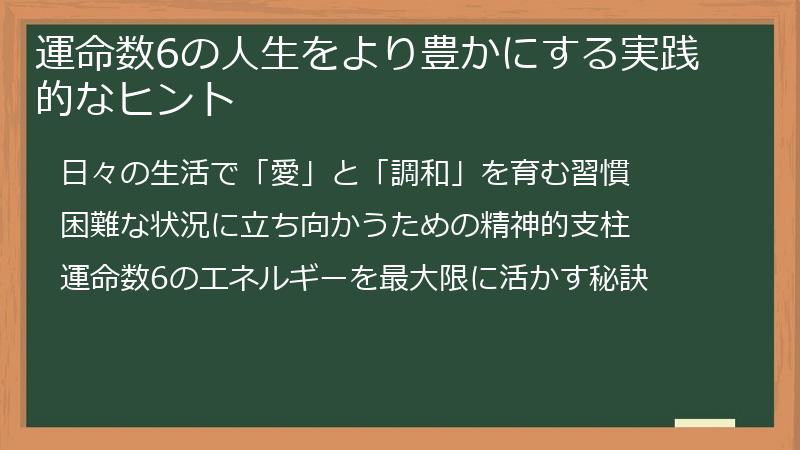 運命数6の人生をより豊かにする実践的なヒント

日々の生活で「愛」と「調和」を育む習慣

困難な状況に立ち向かうための精神的支柱

運命数6のエネルギーを最大限に活かす秘訣